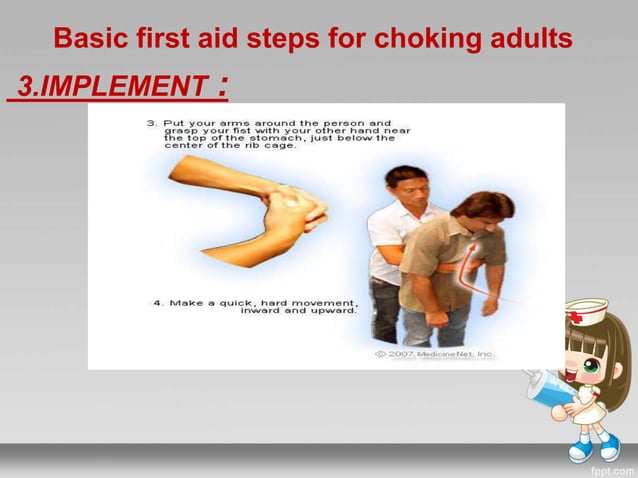 Basic first aid steps for choking adults

3.IMPLEMENT :

3. Put your arms around the person and grasp your fist with your other hand near the top of the stomach, just below the center of the rib cage.

4. Make a quick, hard movement, inward and upward.

© 2007 MedicineNet, Inc.

fppt.com